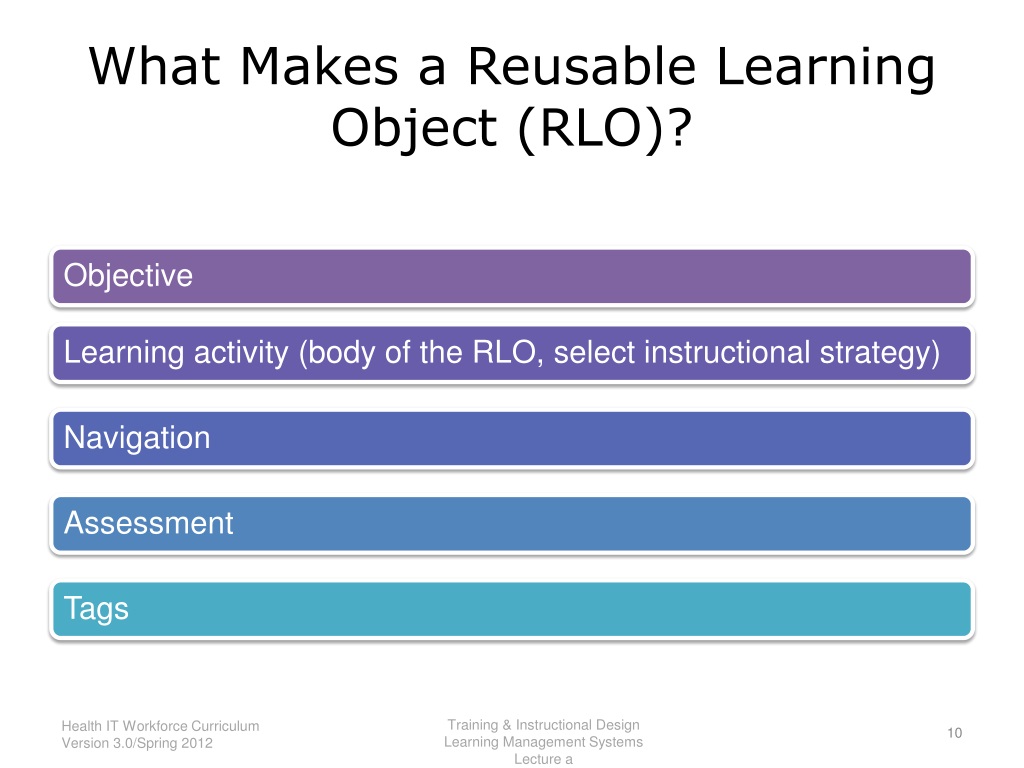 What Makes a Reusable Learning Object (RLO)?

Objective

Learning activity (body of the RLO, select instructional strategy)

Navigation

Assessment

Tags

Health IT Workforce Curriculum
Version 3.0/Spring 2012

Training & Instructional Design
Learning Management Systems
Lecture a

10